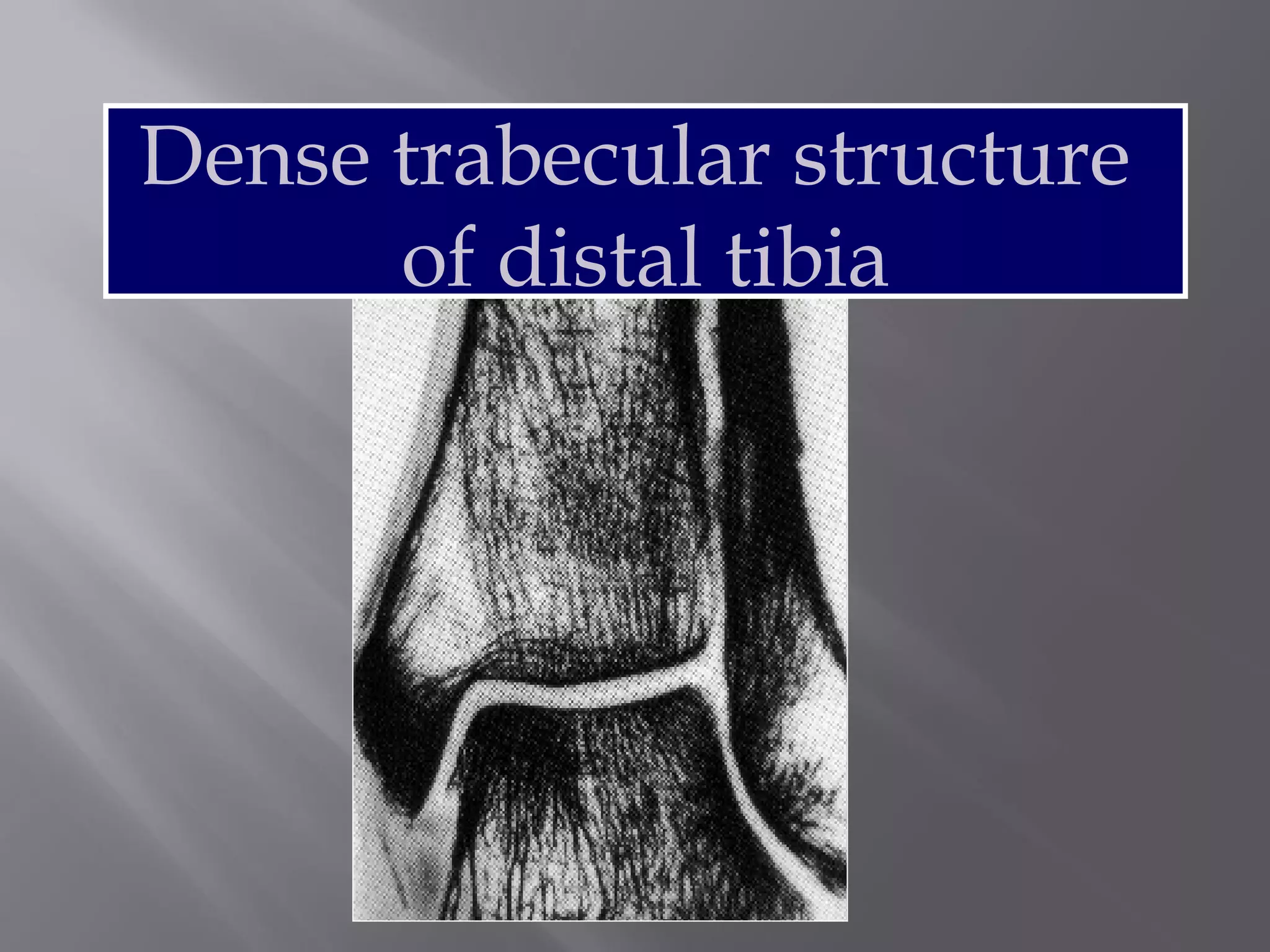 Dense trabecular structure of distal tibia